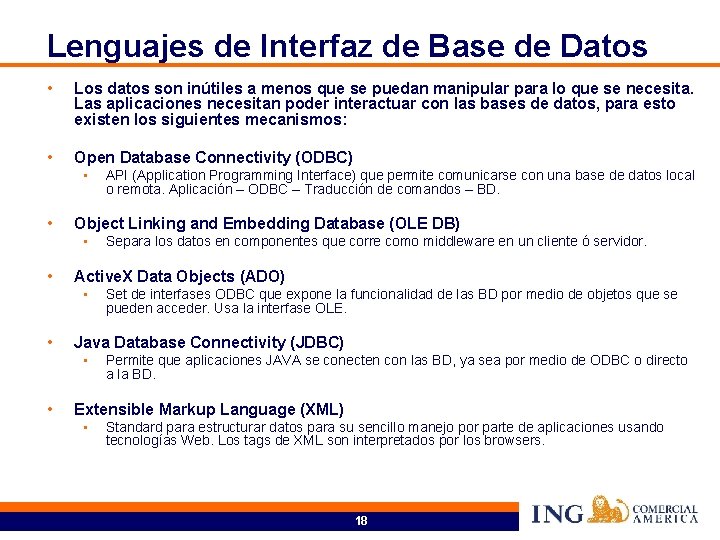 Lenguajes de Interfaz de Base de Datos

• Los datos son inútiles a menos que se puedan manipular para lo que se necesita. Las aplicaciones necesitan poder interactuar con las bases de datos, para esto existen los siguientes mecanismos:

• Open Database Connectivity (ODBC)
 ▪ API (Application Programming Interface) que permite comunicarse con una base de datos local o remota. Aplicación – ODBC – Traducción de comandos – BD.

• Object Linking and Embedding Database (OLE DB)
 ▪ Separa los datos en componentes que corre como middleware en un cliente ó servidor.

• ActiveX Data Objects (ADO)
 ▪ Set de interfases ODBC que expone la funcionalidad de las BD por medio de objetos que se pueden acceder. Usa la interfase OLE.

• Java Database Connectivity (JDBC)
 ▪ Permite que aplicaciones JAVA se conecten con las BD, ya sea por medio de ODBC o directo a la BD.

• Extensible Markup Language (XML)
 ▪ Standard para estructurar datos para su sencillo manejo por parte de aplicaciones usando tecnologías Web. Los tags de XML son interpretados por los browsers.

18

ING COMERCIAL AMERICA